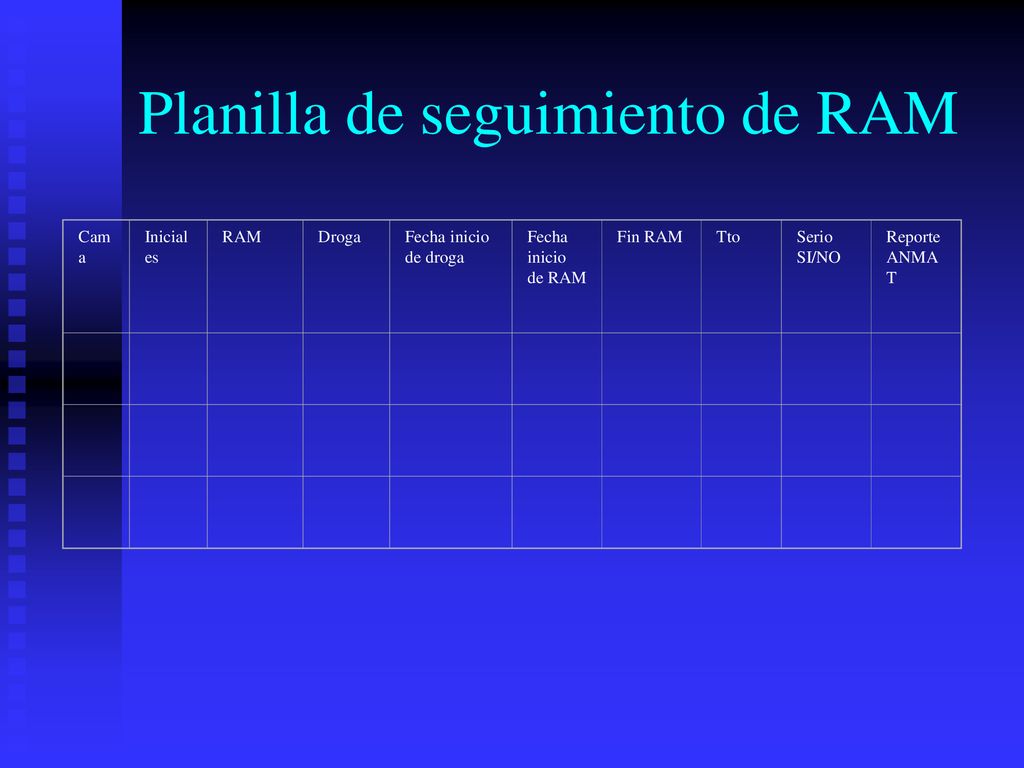 Planilla de seguimiento de RAM

| Cama | Iniciales | RAM | Droga | Fecha inicio de droga | Fecha inicio de RAM | Fin RAM | Tto | Serio SI/NO | Reporte ANMAT |
|---|---|---|---|---|---|---|---|---|---|
| | | | | | | | | | |
| | | | | | | | | | |
| | | | | | | | | | |